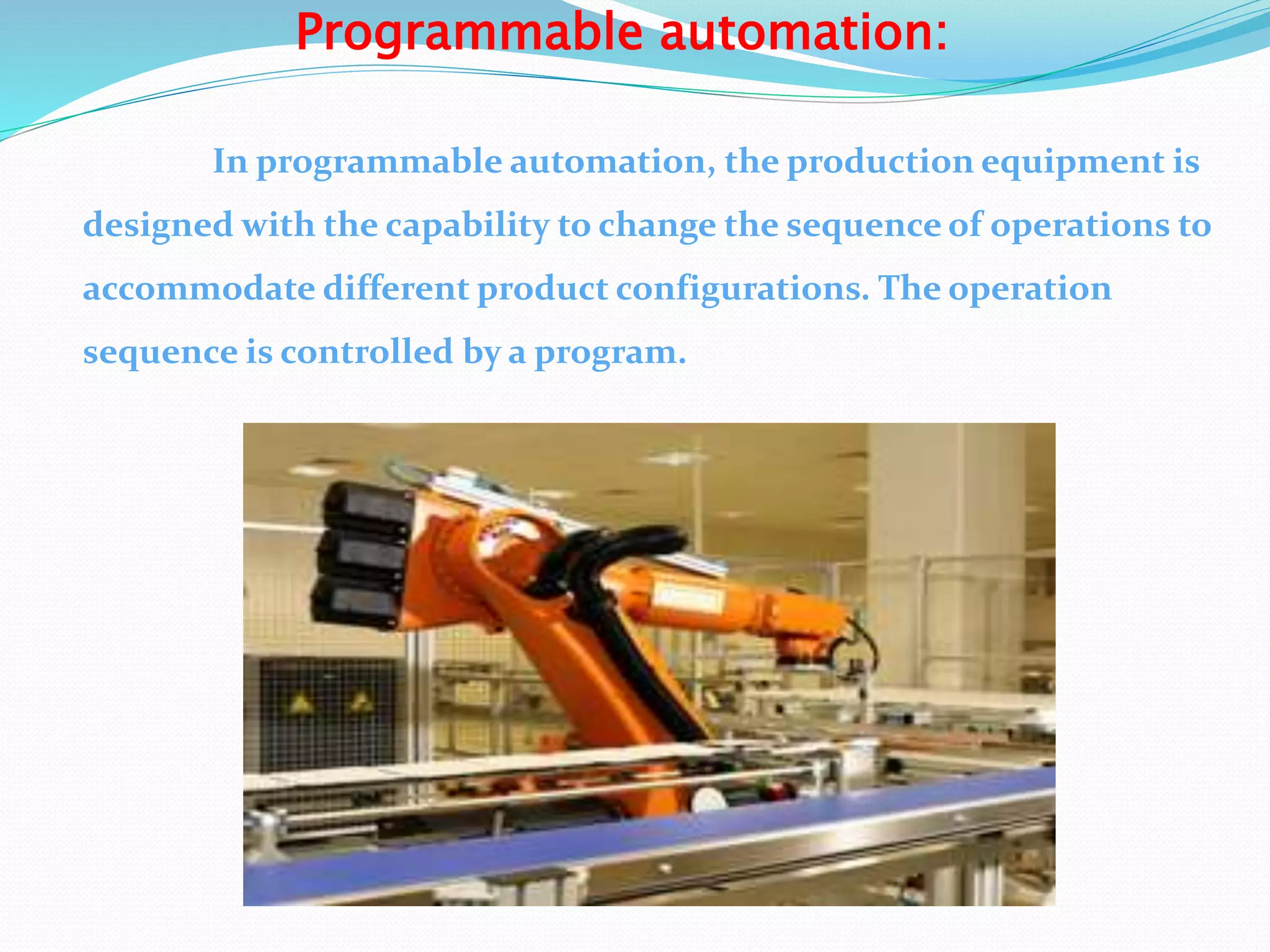 Programmable automation:

In programmable automation, the production equipment is designed with the capability to change the sequence of operations to accommodate different product configurations. The operation sequence is controlled by a program.